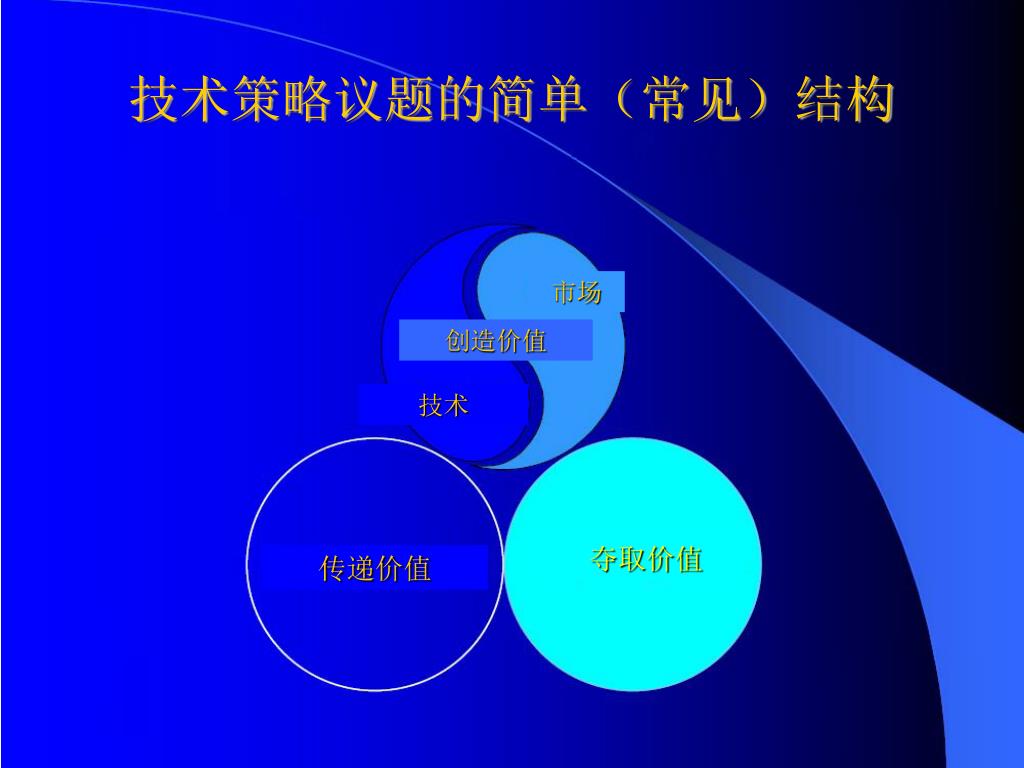 技术策略议题的简单（常见）结构

市场

创造价值

技术

传递价值

夺取价值